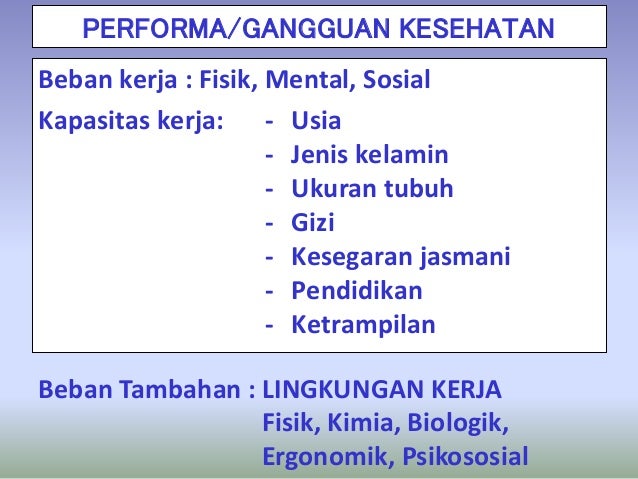 PERFORMA/GANGGUAN KESEHATAN

Beban kerja : Fisik, Mental, Sosial

Kapasitas kerja:
- Usia
- Jenis kelamin
- Ukuran tubuh
- Gizi
- Kesegaran jasmani
- Pendidikan
- Ketrampilan

Beban Tambahan : LINGKUNGAN KERJA
Fisik, Kimia, Biologik,
Ergonomik, Psikososial